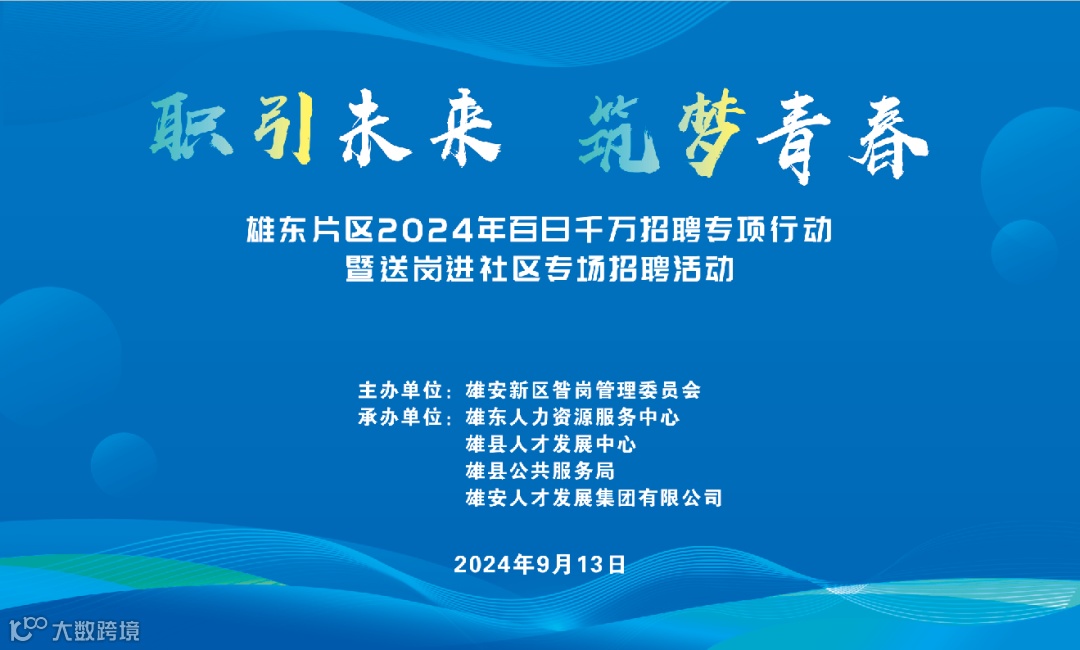 职引未来　筑梦青春

雄东片区2024年百日千万招聘专项行动
暨送岗进社区专场招聘活动

主办单位：雄安新区昝岗管理委员会
承办单位：雄东人力资源服务中心
雄县人才发展中心
雄县公共服务局
雄安人才发展集团有限公司

2024年9月13日

大数跨境